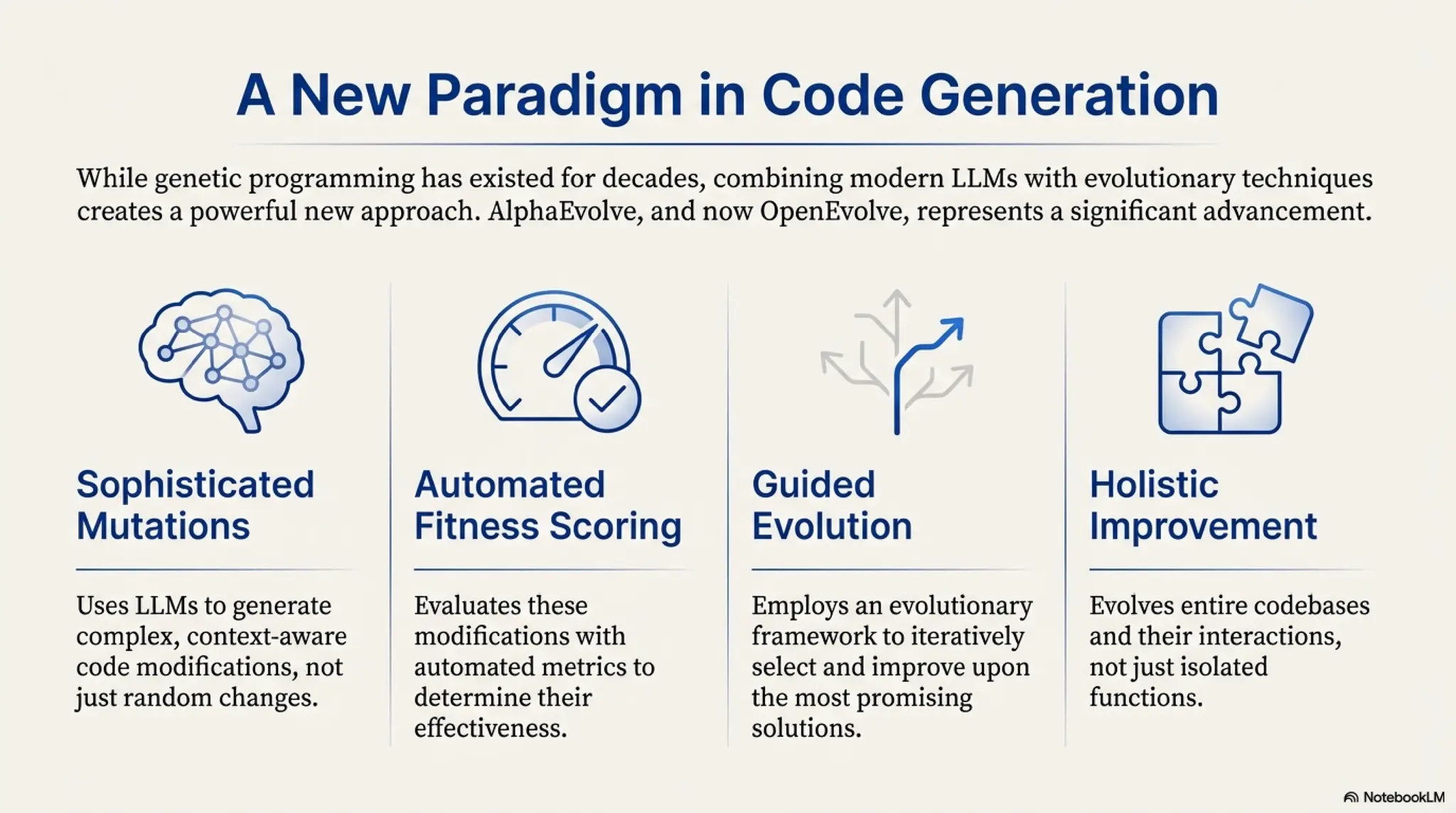 A New Paradigm in Code Generation

While genetic programming has existed for decades, combining modern LLMs with evolutionary techniques creates a powerful new approach. AlphaEvolve, and now OpenEvolve, represents a significant advancement.

Sophisticated Mutations

Uses LLMs to generate complex, context-aware code modifications, not just random changes.

Automated Fitness Scoring

Evaluates these modifications with automated metrics to determine their effectiveness.

Guided Evolution

Employs an evolutionary framework to iteratively select and improve upon the most promising solutions.

Holistic Improvement

Evolves entire codebases and their interactions, not just isolated functions.

NotebookLM